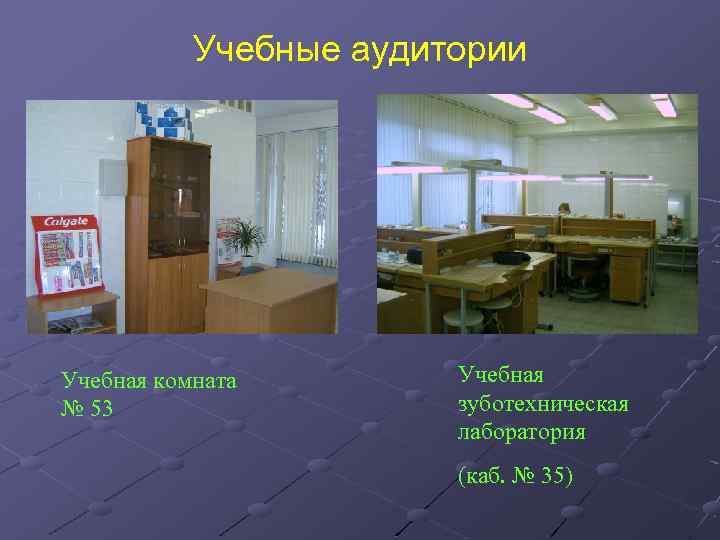 Учебные аудитории

Colgate

Учебная комната № 53

Учебная зуботехническая лаборатория

(каб. № 35)